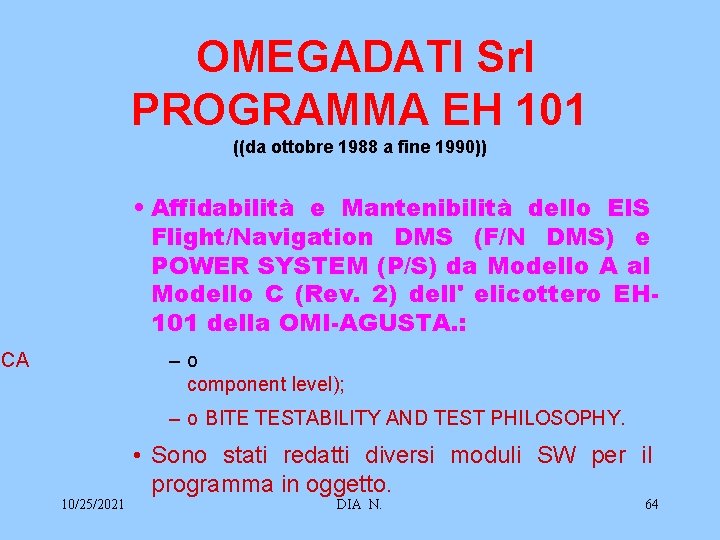 OMEGADATI Srl
PROGRAMMA EH 101
((da ottobre 1988 a fine 1990))

• Affidabilità e Mantenibilità dello EIS Flight/Navigation DMS (F/N DMS) e POWER SYSTEM (P/S) da Modello A al Modello C (Rev. 2) dell' elicottero EH-101 della OMI-AGUSTA.:

CA

– o
component level);

– o BITE TESTABILITY AND TEST PHILOSOPHY.

• Sono stati redatti diversi moduli SW per il programma in oggetto.

10/25/2021 DIA N. 64